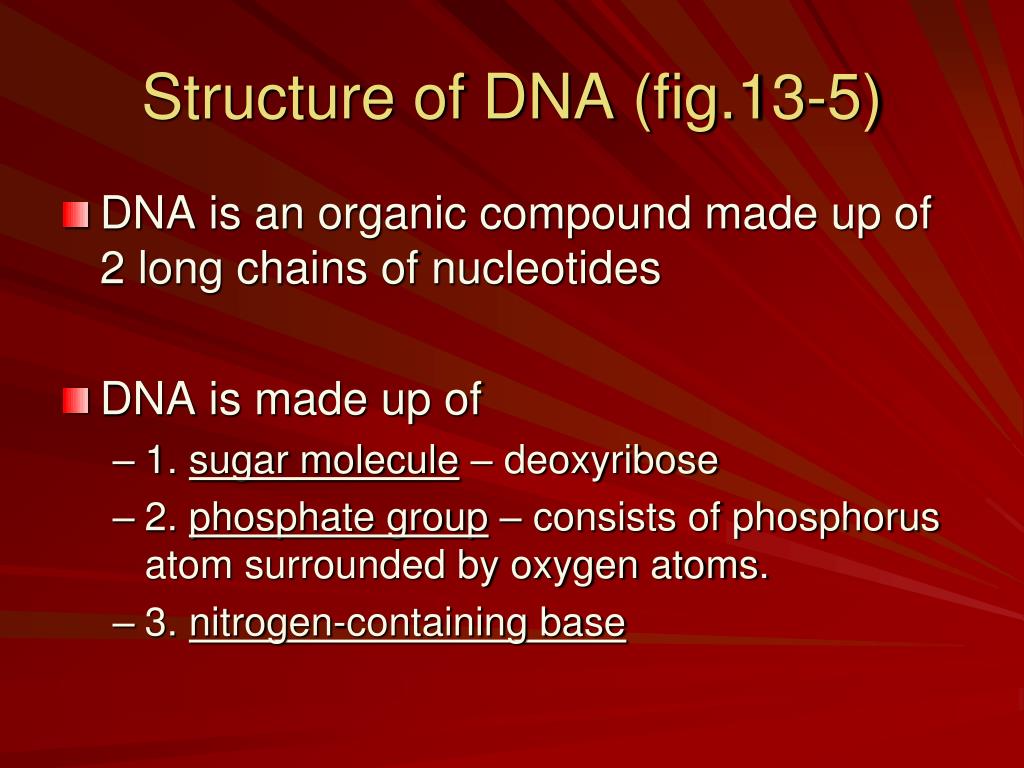 Structure of DNA (fig.13-5)

DNA is an organic compound made up of 2 long chains of nucleotides

DNA is made up of

– 1. sugar molecule – deoxyribose

– 2. phosphate group – consists of phosphorus atom surrounded by oxygen atoms.

– 3. nitrogen-containing base